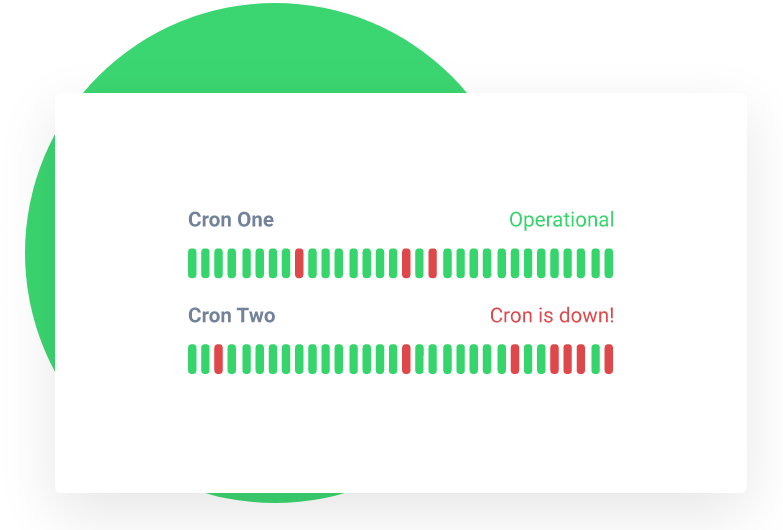 Cron One
Operational

Cron Two
Cron is down!